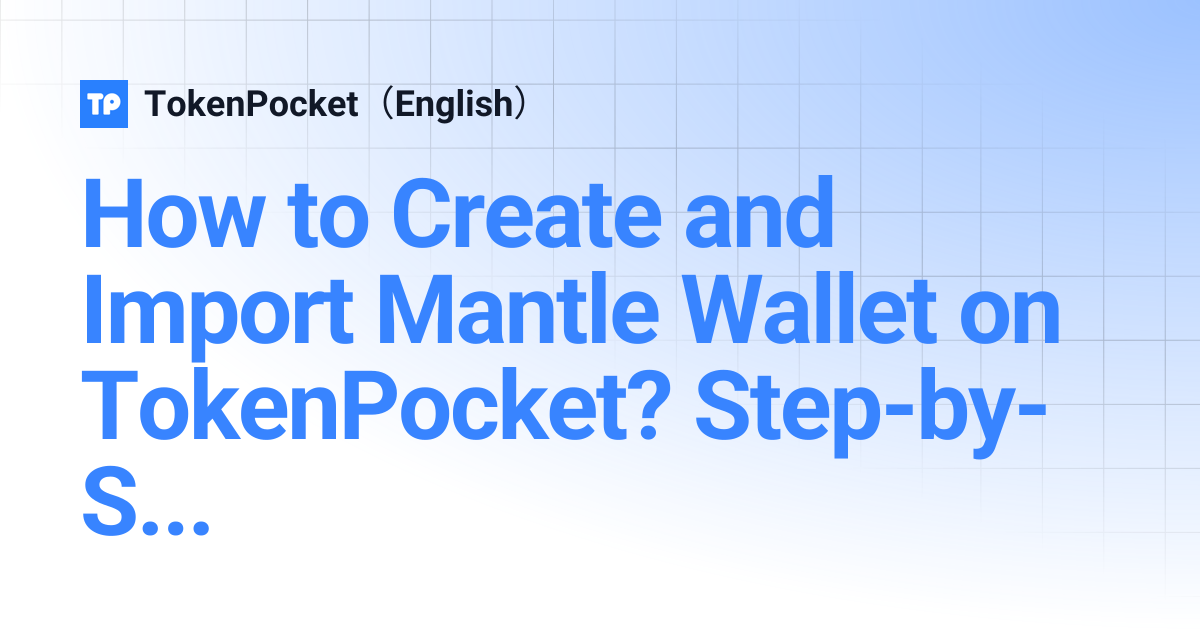 TP TokenPocket（English）

How to Create and Import Mantle Wallet on TokenPocket? Step-by-S...